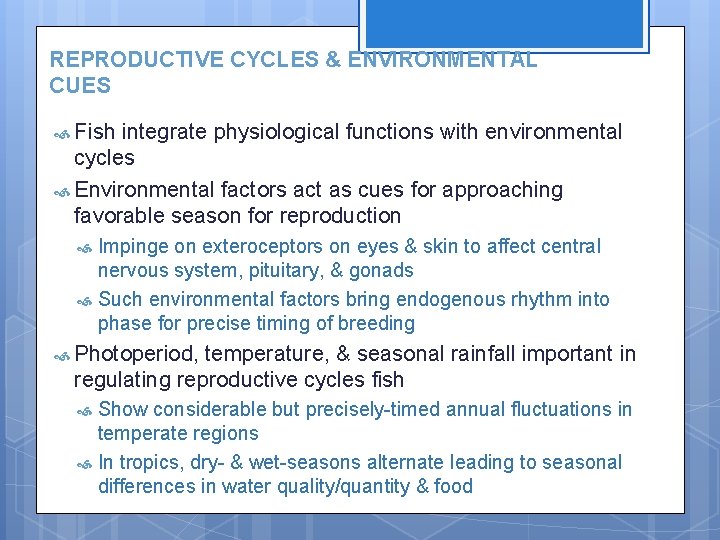 REPRODUCTIVE CYCLES & ENVIRONMENTAL CUES

Fish integrate physiological functions with environmental cycles

Environmental factors act as cues for approaching favorable season for reproduction

Impinge on exteroceptors on eyes & skin to affect central nervous system, pituitary, & gonads

Such environmental factors bring endogenous rhythm into phase for precise timing of breeding

Photoperiod, temperature, & seasonal rainfall important in regulating reproductive cycles fish

Show considerable but precisely-timed annual fluctuations in temperate regions

In tropics, dry- & wet-seasons alternate leading to seasonal differences in water quality/quantity & food